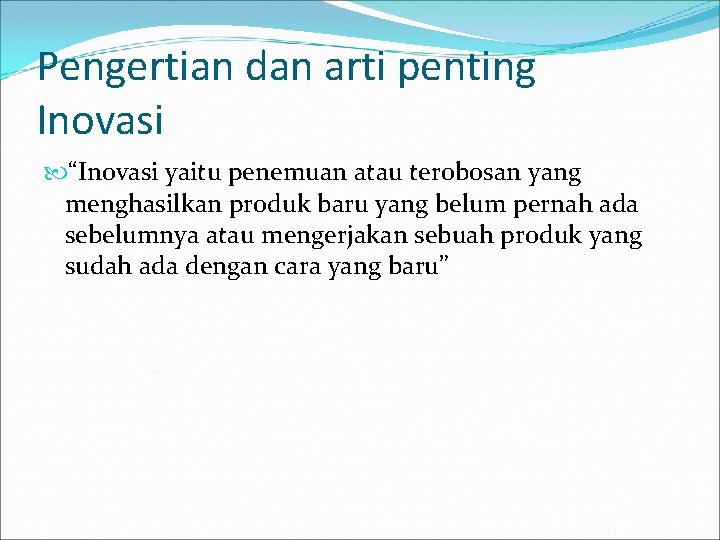 Pengertian dan arti penting Inovasi

“Inovasi yaitu penemuan atau terobosan yang menghasilkan produk baru yang belum pernah ada sebelumnya atau mengerjakan sebuah produk yang sudah ada dengan cara yang baru”